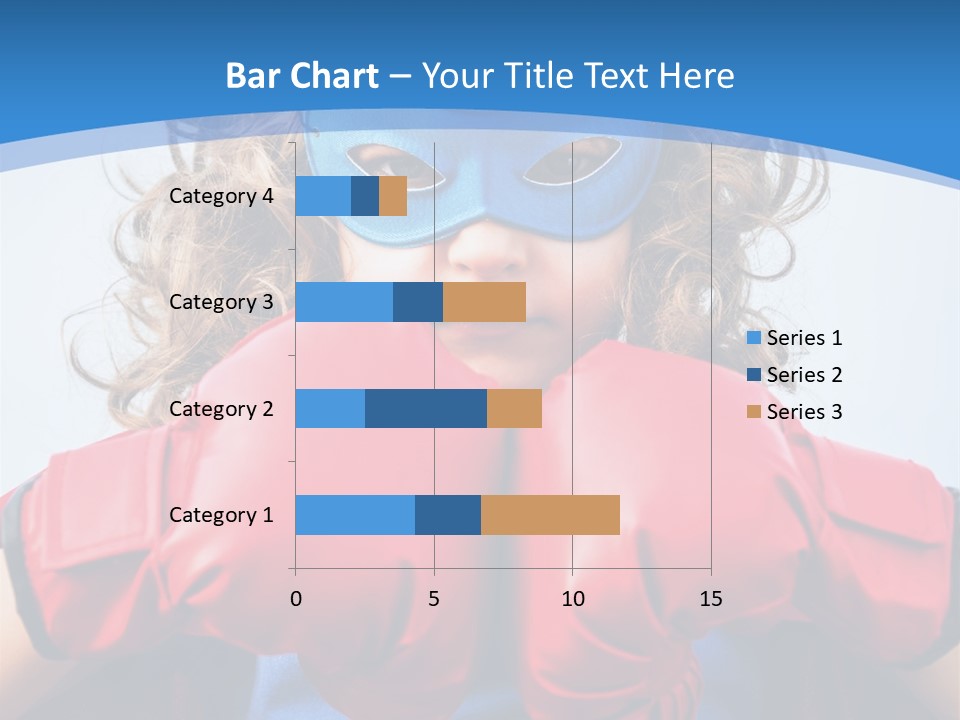 Bar Chart – Your Title Text Here

Category 4
Category 3
Category 2
Category 1

0 5 10 15

Series 1
Series 2
Series 3